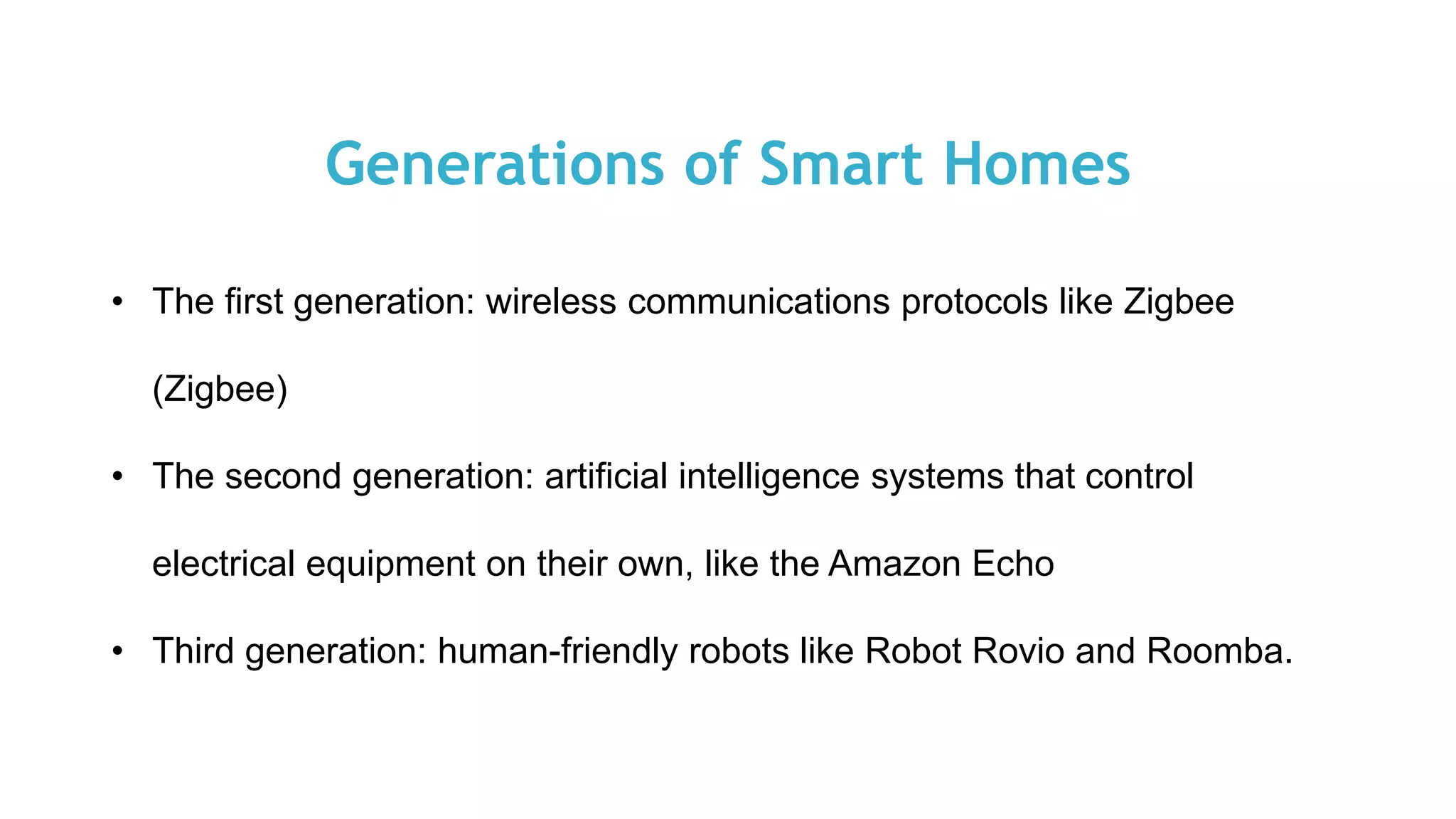 Generations of Smart Homes

• The first generation: wireless communications protocols like Zigbee (Zigbee)

• The second generation: artificial intelligence systems that control electrical equipment on their own, like the Amazon Echo

• Third generation: human-friendly robots like Robot Rovio and Roomba.